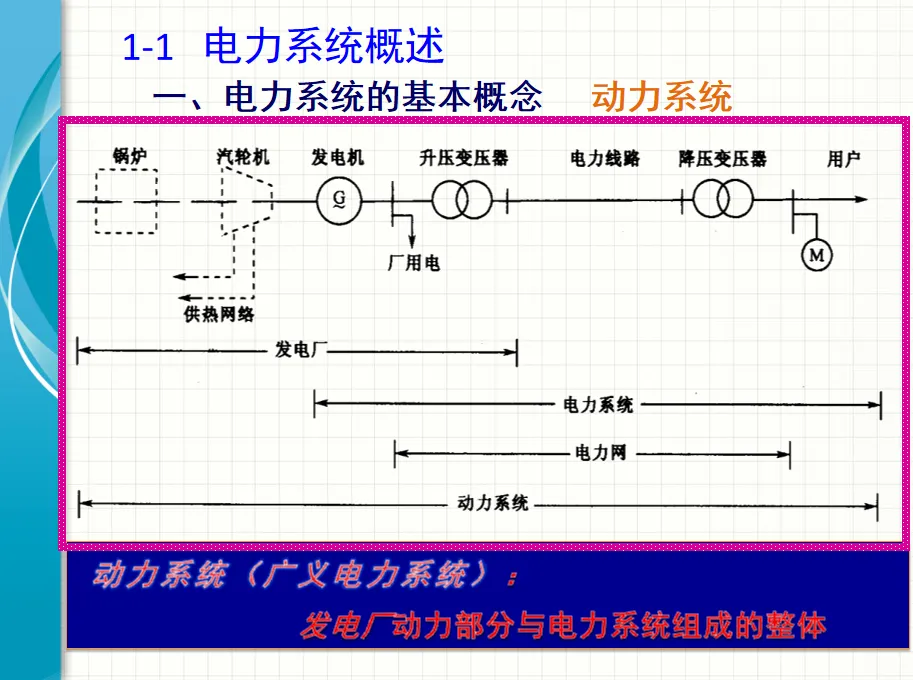 1-1 电力系统概述

一、电力系统的基本概念 动力系统

锅炉 汽轮机 发电机 升压变压器 电力线路 降压变压器 用户

G

厂用电

M

供热网络

发电厂

电力系统

电力网

动力系统

动力系统（广义电力系统）：

发电厂动力部分与电力系统组成的整体